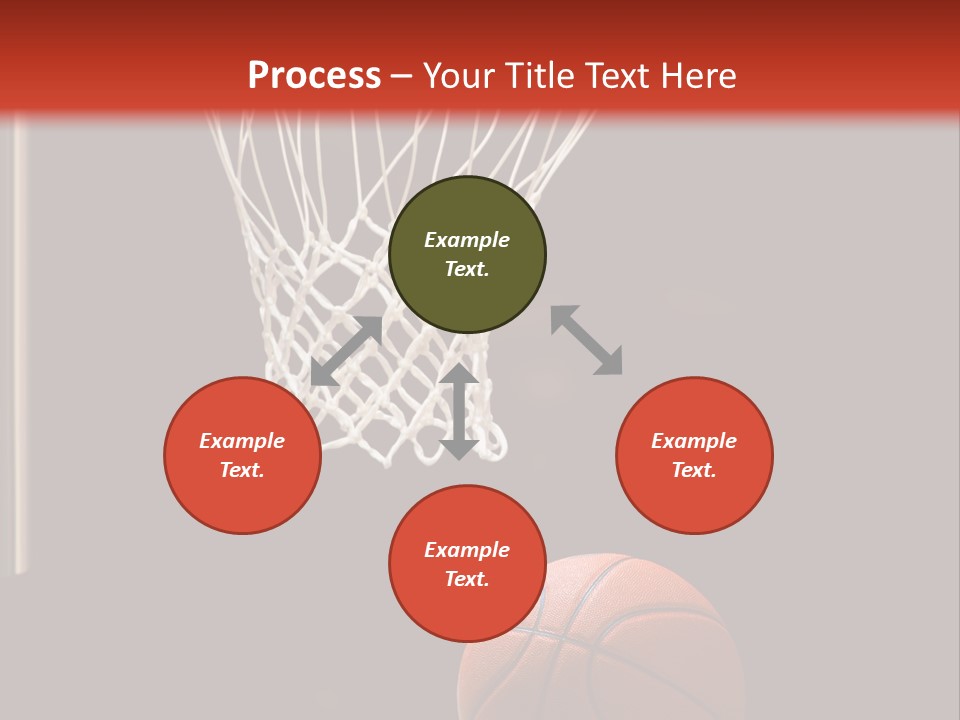 Process – Your Title Text Here

Example Text.

Example Text.

Example Text.

Example Text.